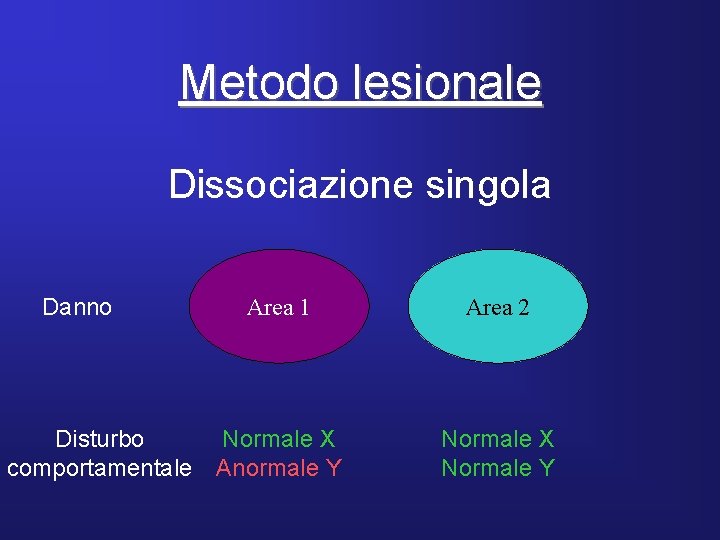 Metodo lesionale

Dissociazione singola

Danno

Area 1

Area 2

Disturbo
comportamentale

Normale X
Anormale Y

Normale X
Normale Y